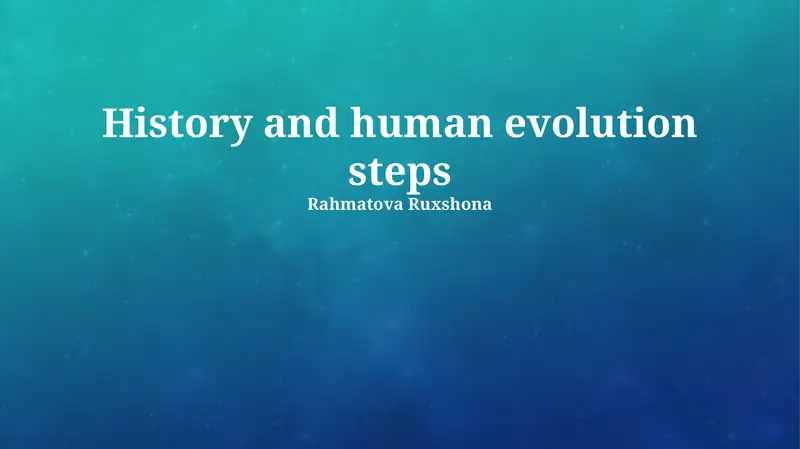 History and human evolution steps

Rahmatova Ruxshona